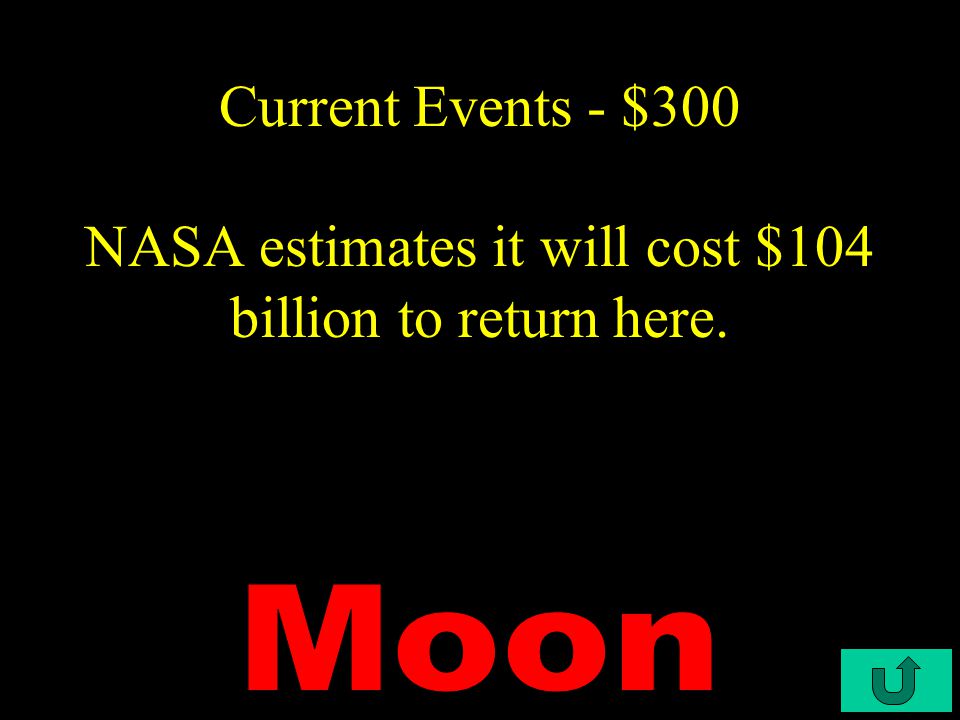 Current Events - \$300

NASA estimates it will cost \$104 billion to return here.

Moon